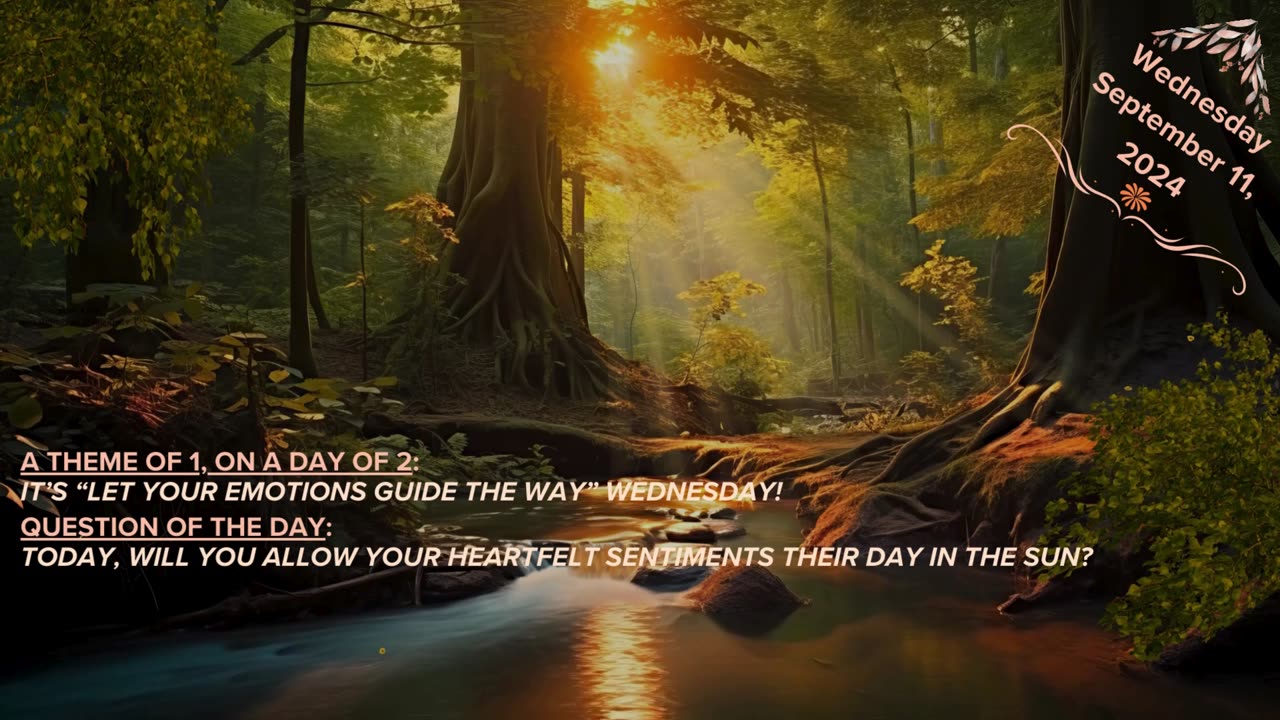 Wednesday September 11, 2024

A THEME OF 1, ON A DAY OF 2:
IT'S "LET YOUR EMOTIONS GUIDE THE WAY" WEDNESDAY!
QUESTION OF THE DAY:
TODAY, WILL YOU ALLOW YOUR HEARTFELT SENTIMENTS THEIR DAY IN THE SUN?